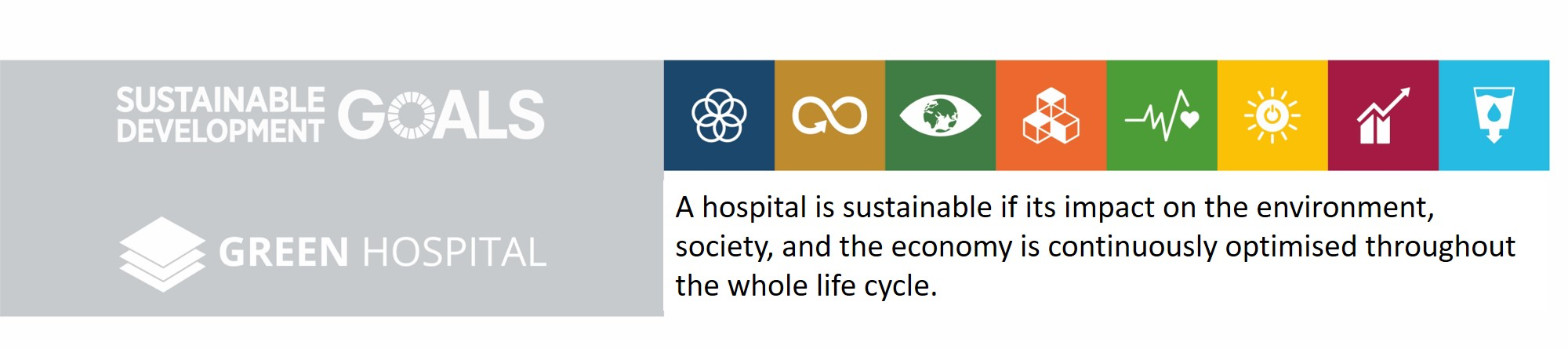 SUSTAINABLE DEVELOPMENT GOALS

GREEN HOSPITAL

A hospital is sustainable if its impact on the environment, society, and the economy is continuously optimised throughout the whole life cycle.